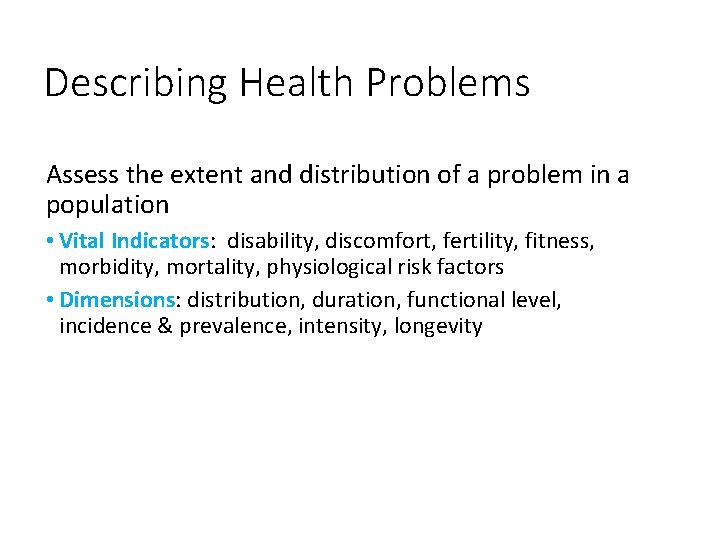 Describing Health Problems

Assess the extent and distribution of a problem in a population

• Vital Indicators: disability, discomfort, fertility, fitness, morbidity, mortality, physiological risk factors

• Dimensions: distribution, duration, functional level, incidence & prevalence, intensity, longevity